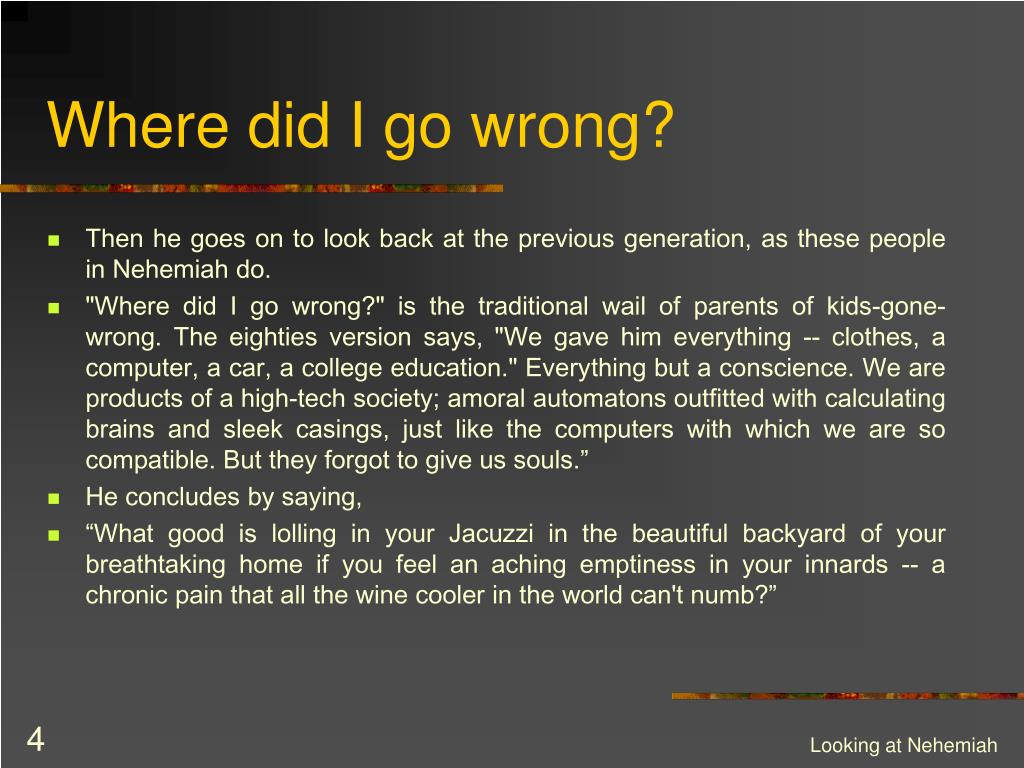 Where did I go wrong?

Then he goes on to look back at the previous generation, as these people in Nehemiah do.

"Where did I go wrong?" is the traditional wail of parents of kids-gone-wrong. The eighties version says, "We gave him everything -- clothes, a computer, a car, a college education." Everything but a conscience. We are products of a high-tech society; amoral automatons outfitted with calculating brains and sleek casings, just like the computers with which we are so compatible. But they forgot to give us souls.”

He concludes by saying,

“What good is lolling in your Jacuzzi in the beautiful backyard of your breathtaking home if you feel an aching emptiness in your innards -- a chronic pain that all the wine cooler in the world can't numb?”

4

Looking at Nehemiah